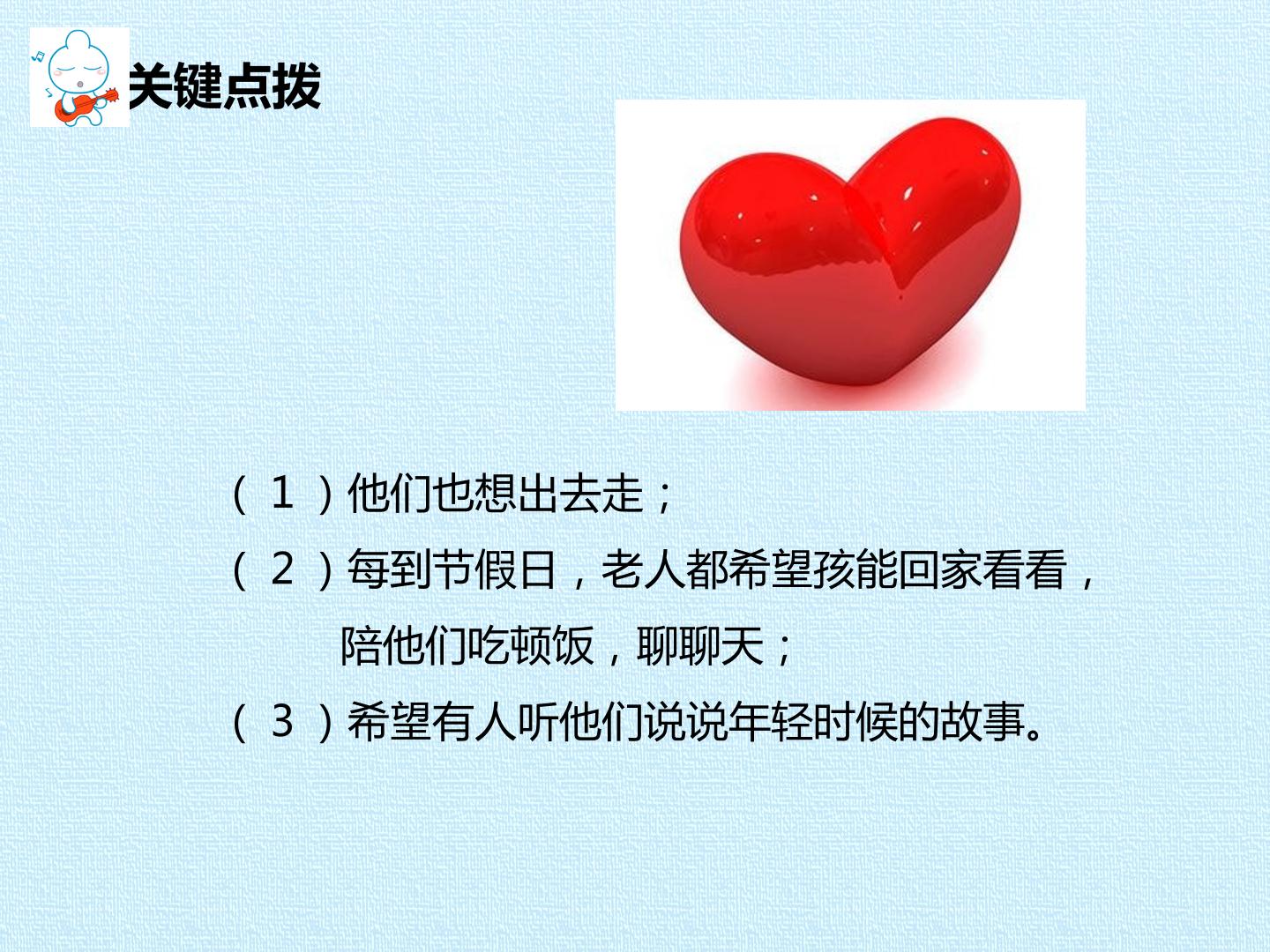 关键点拨

（1）他们也想出去走；

（2）每到节假日，老人都希望孩能回家看看，陪他们吃顿饭，聊聊天；

（3）希望有人听他们说说年轻时候的故事。